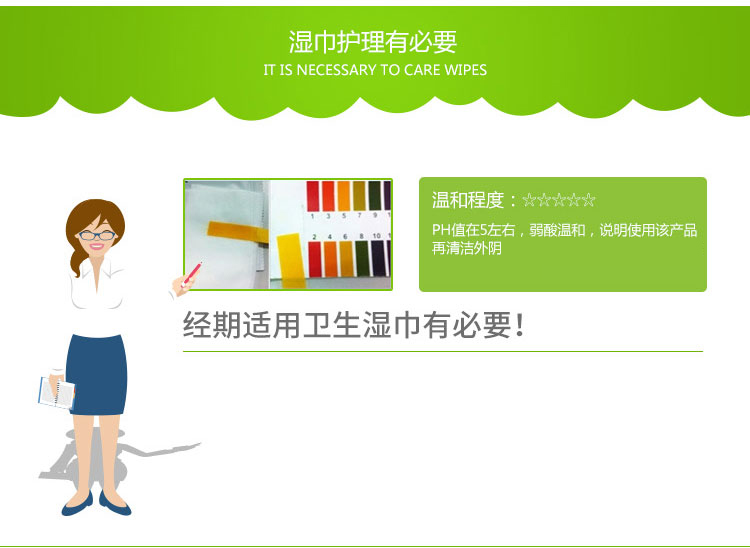 湿巾护理有必要
IT IS NECESSARY TO CARE WIPES

1 3 5 7 9
2 4 6 8 10

温和程度：☆☆☆☆☆
PH值在5左右，弱酸温和，说明使用该产品再清洁外阴

经期适用卫生湿巾有必要！